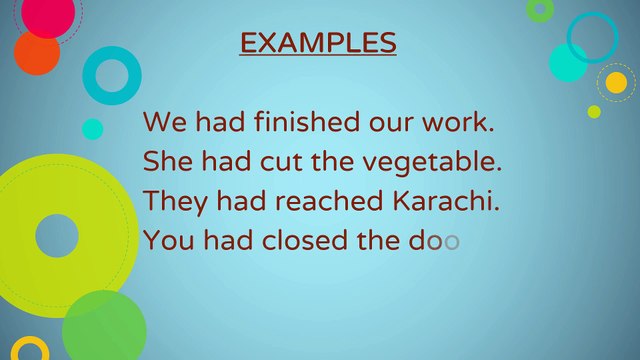 EXAMPLES

We had finished our work.
She had cut the vegetable.
They had reached Karachi.
You had closed the doo